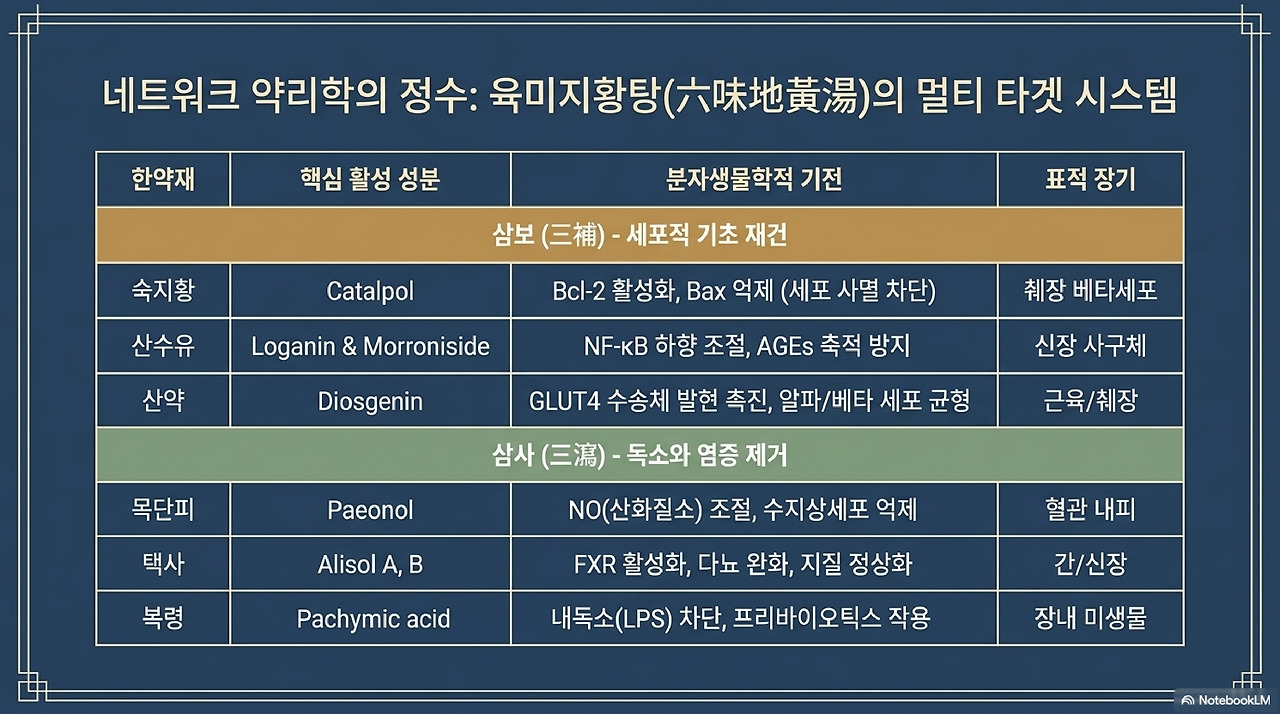 네트워크 약리학의 정수: 육미지황탕(六味地黃湯)의 멀티 타겟 시스템

| 한약재 | 핵심 활성 성분 | 분자생물학적 기전 | 표적 장기 |
|---|---|---|---|
| 삼보 (三補) - 세포적 기초 재건 | | | |
| 숙지황 | Catalpol | Bcl-2 활성화, Bax 억제 (세포 사멸 차단) | 췌장 베타세포 |
| 산수유 | Loganin & Morroniside | NF-κB 하향 조절, AGEs 축적 방지 | 신장 사구체 |
| 산약 | Diosgenin | GLUT4 수송체 발현 촉진, 알파/베타 세포 균형 | 근육/췌장 |
| 삼사 (三瀉) - 독소와 염증 제거 | | | |
| 목단피 | Paeonol | NO(산화질소) 조절, 수지상세포 억제 | 혈관 내피 |
| 택사 | Alisol A, B | FXR 활성화, 다뇨 완화, 지질 정상화 | 간/신장 |
| 복령 | Pachymic acid | 내독소(LPS) 차단, 프리바이오틱스 작용 | 장내 미생물 |

NotebookLM